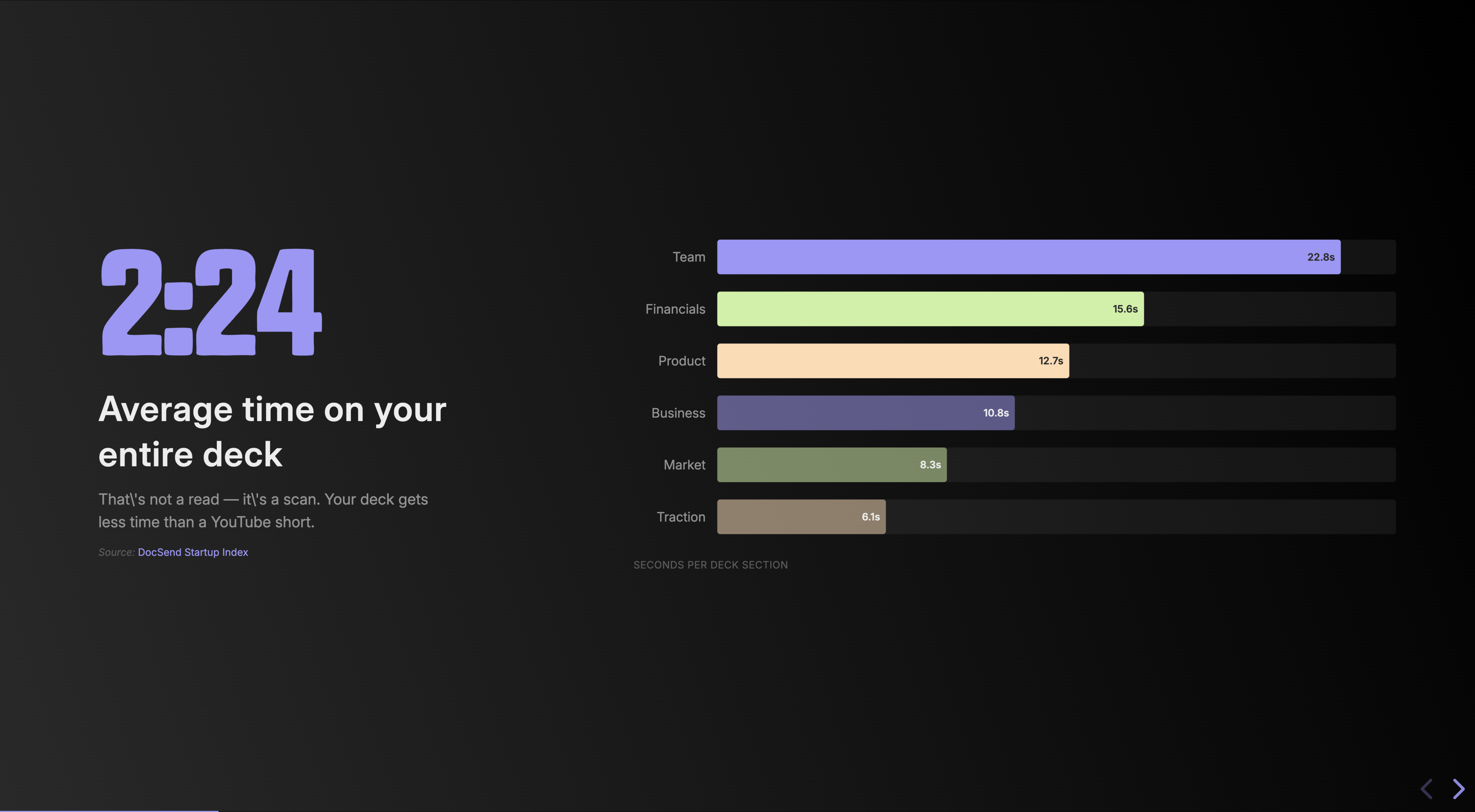 2:24

Average time on your entire deck

That\'s not a read — it\'s a scan. Your deck gets less time than a YouTube short.

Source: DocSend Startup Index

Team 22.8s
Financials 15.6s
Product 12.7s
Business 10.8s
Market 8.3s
Traction 6.1s

SECONDS PER DECK SECTION